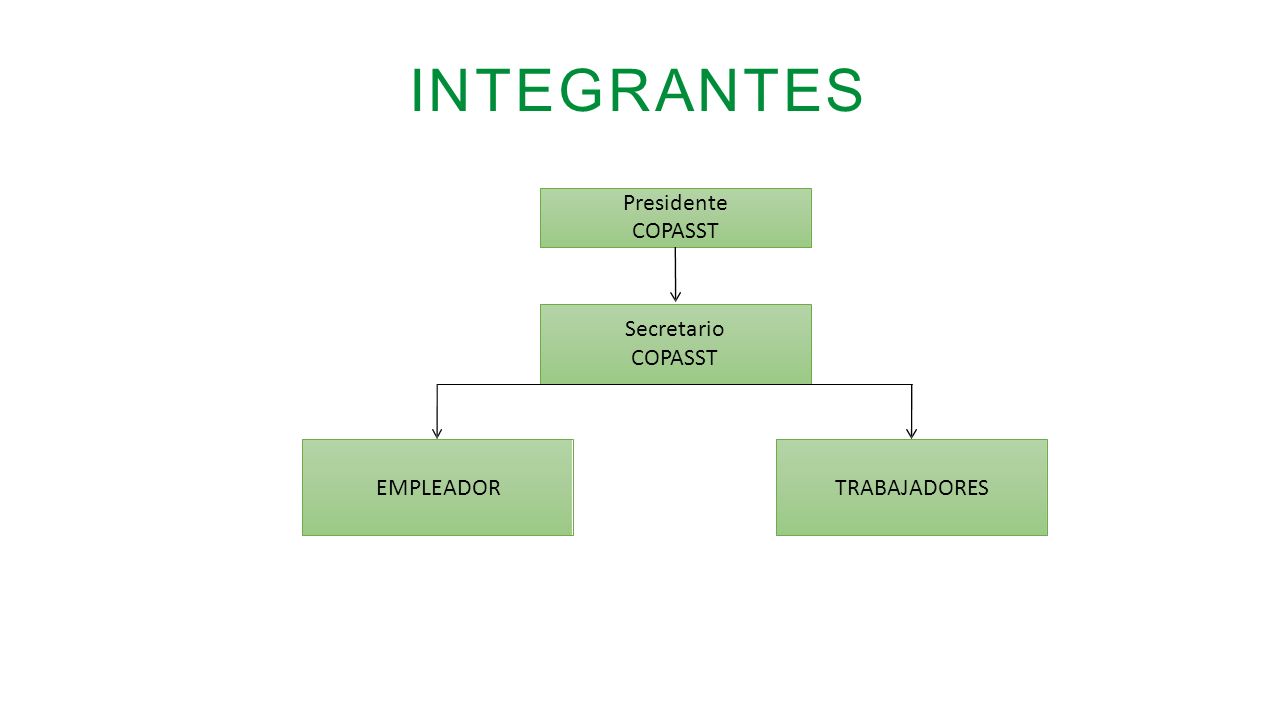 INTEGRANTES

Presidente COPASST

Secretario COPASST

EMPLEADOR

TRABAJADORES